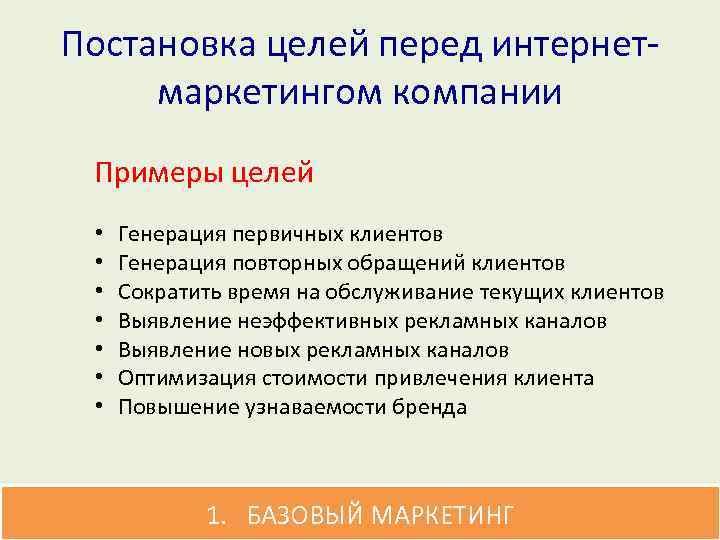 Постановка целей перед интернет-маркетингом компании

Примеры целей

• Генерация первичных клиентов
• Генерация повторных обращений клиентов
• Сократить время на обслуживание текущих клиентов
• Выявление неэффективных рекламных каналов
• Выявление новых рекламных каналов
• Оптимизация стоимости привлечения клиента
• Повышение узнаваемости бренда

1. БАЗОВЫЙ МАРКЕТИНГ